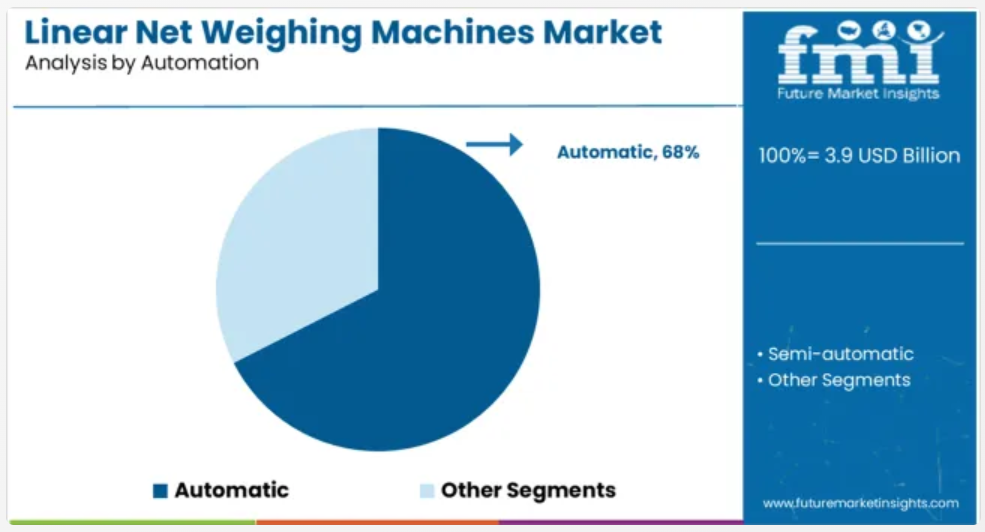 Linear Net Weighing Machines Market
Analysis by Automation

fmi
Future Market Insights

Automatic, 68%

100%= 3.9 USD Billion

• Semi-automatic
• Other Segments

Automatic Other Segments

www.futuremarketinsights.com